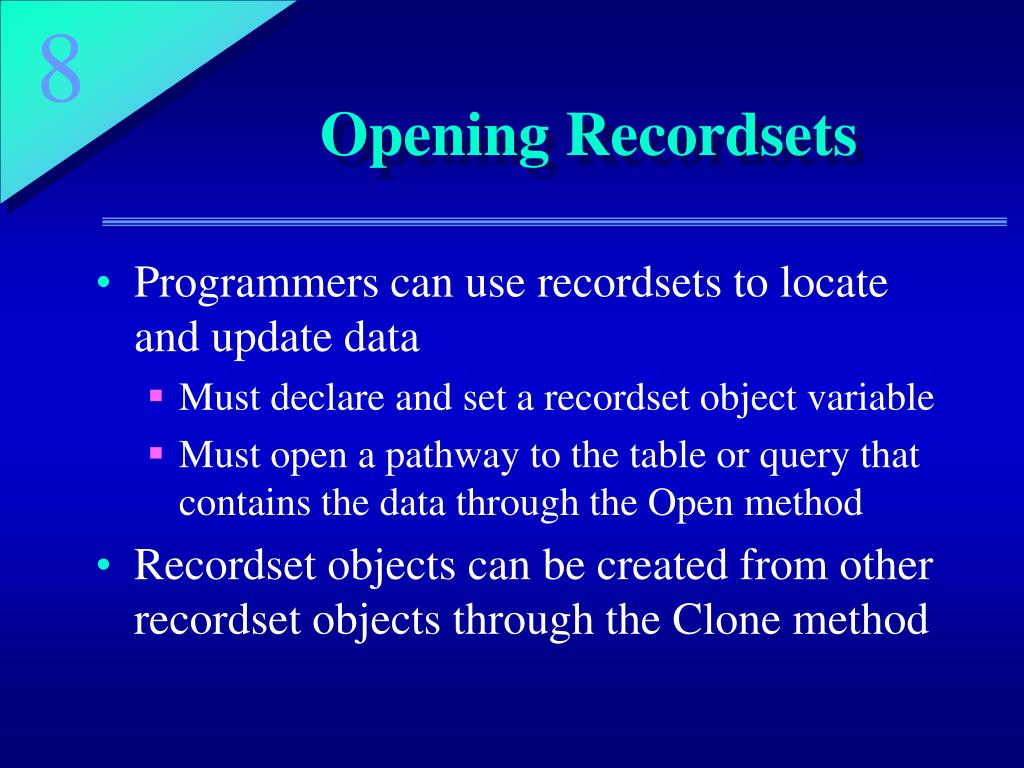 8

Opening Recordsets

• Programmers can use recordsets to locate and update data
  ▪ Must declare and set a recordset object variable
  ▪ Must open a pathway to the table or query that contains the data through the Open method
• Recordset objects can be created from other recordset objects through the Clone method